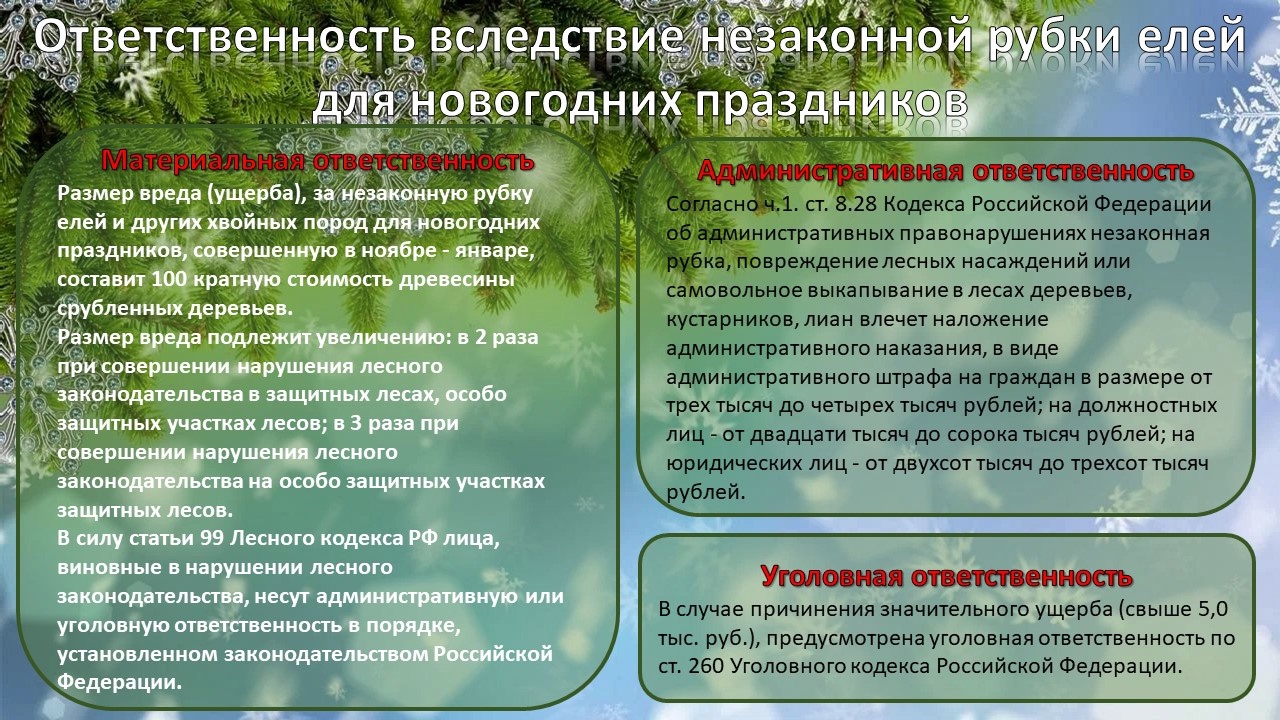 Ответственность вследствие незаконной рубки елей для новогодних праздников

Материальная ответственность
Размер вреда (ущерба), за незаконную рубку елей и других хвойных пород для новогодних праздников, совершенную в ноябре - январе, составит 100 кратную стоимость древесины срубленных деревьев.
Размер вреда подлежит увеличению: в 2 раза при совершении нарушения лесного законодательства в защитных лесах, особо защитных участках лесов; в 3 раза при совершении нарушения лесного законодательства на особо защитных участках защитных лесов.
В силу статьи 99 Лесного кодекса РФ лица, виновные в нарушении лесного законодательства, несут административную или уголовную ответственность в порядке, установленном законодательством Российской Федерации.

Административная ответственность
Согласно ч.1. ст. 8.28 Кодекса Российской Федерации об административных правонарушениях незаконная рубка, повреждение лесных насаждений или самовольное выкапывание в лесах деревьев, кустарников, лиан влечет наложение административного наказания, в виде административного штрафа на граждан в размере от трех тысяч до четырех тысяч рублей; на должностных лиц - от двадцати тысяч до сорока тысяч рублей; на юридических лиц - от двухсот тысяч до трехсот тысяч рублей.

Уголовная ответственность
В случае причинения значительного ущерба (свыше 5,0 тыс. руб.), предусмотрена уголовная ответственность по ст. 260 Уголовного кодекса Российской Федерации.